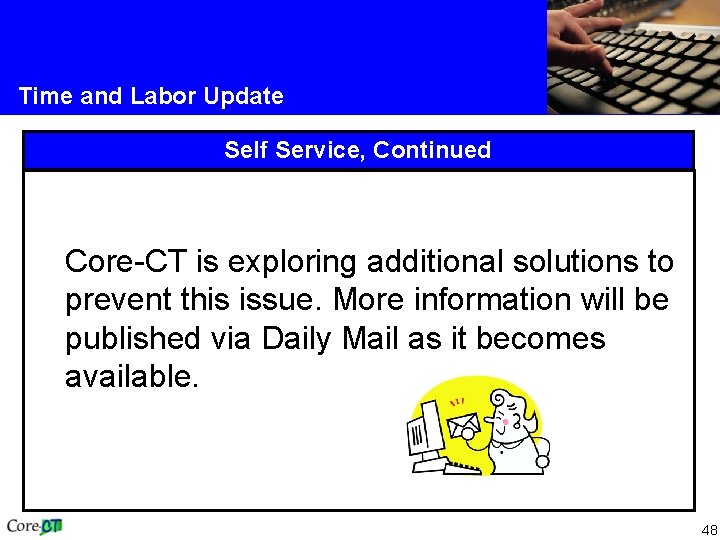 Time and Labor Update

Self Service, Continued

Core-CT is exploring additional solutions to prevent this issue. More information will be published via Daily Mail as it becomes available.

Core-CT

48